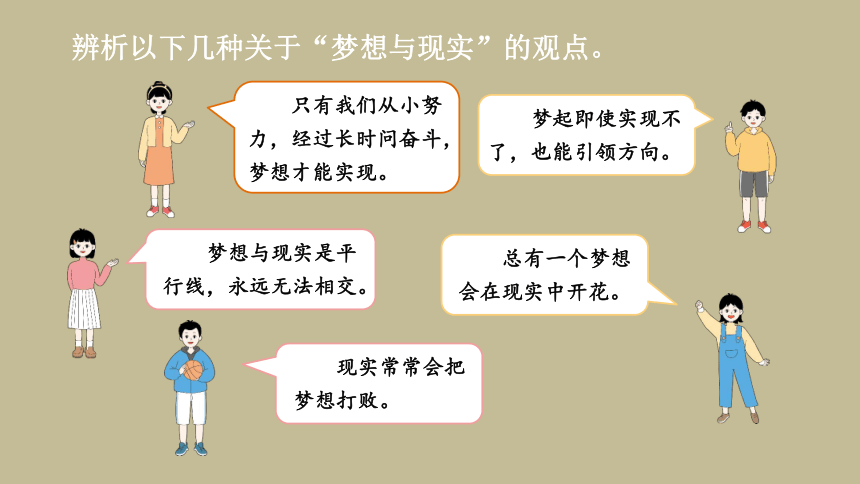 辨析以下几种关于“梦想与现实”的观点。

只有我们从小努力，经过长时问奋斗，梦想才能实现。

梦起即使实现不了，也能引领方向。

梦想与现实是平行线，永远无法相交。

总有一个梦想会在现实中开花。

现实常常会把梦想打败。